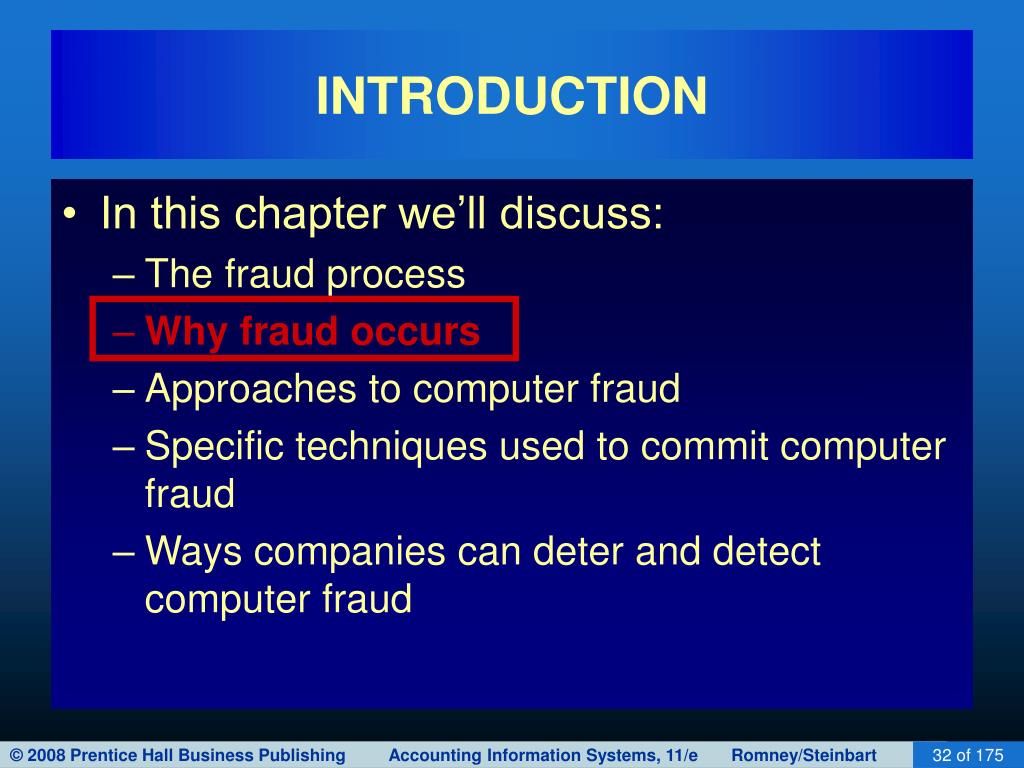 INTRODUCTION

• In this chapter we'll discuss:
– The fraud process
– Why fraud occurs
– Approaches to computer fraud
– Specific techniques used to commit computer fraud
– Ways companies can deter and detect computer fraud

© 2008 Prentice Hall Business Publishing Accounting Information Systems, 11/e Romney/Steinbart 32 of 175